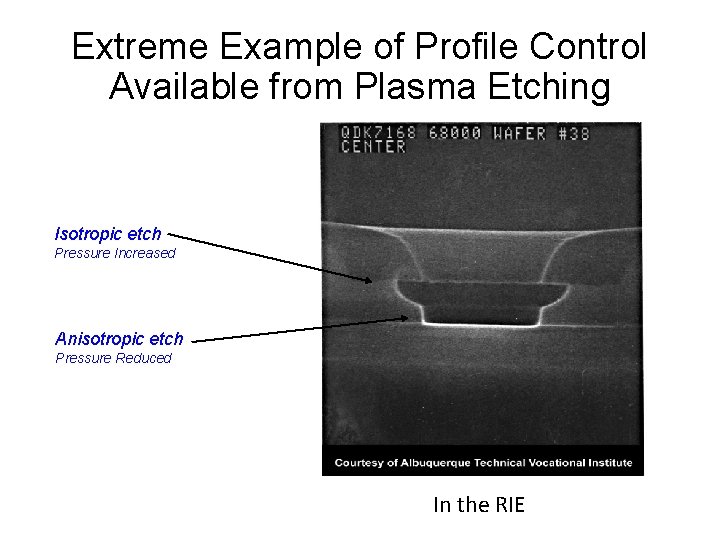 Extreme Example of Profile Control Available from Plasma Etching

QDK7168 68000 WAFER #38
CENTER

Isotropic etch
Pressure Increased

Anisotropic etch
Pressure Reduced

Courtesy of Albuquerque Technical Vocational Institute

In the RIE